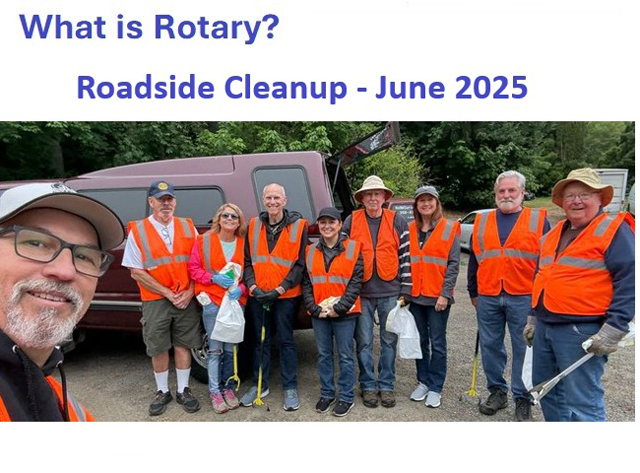 What is Rotary?

Roadside Cleanup - June 2025